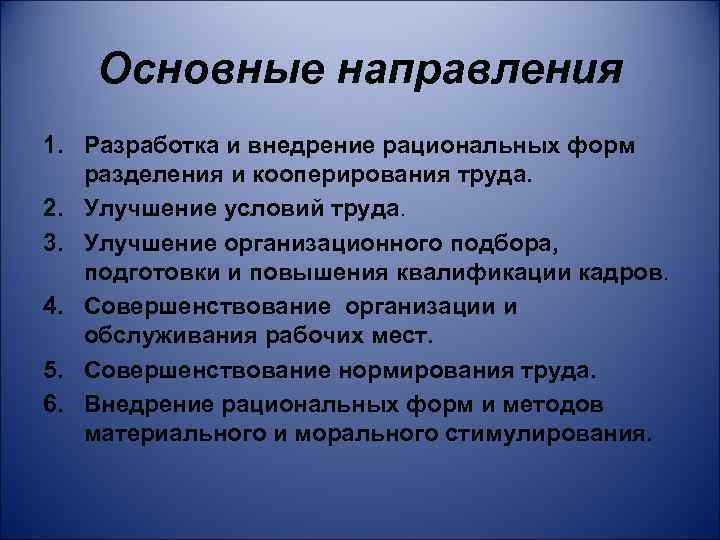 Основные направления

1. Разработка и внедрение рациональных форм разделения и кооперирования труда.
2. Улучшение условий труда.
3. Улучшение организационного подбора, подготовки и повышения квалификации кадров.
4. Совершенствование организации и обслуживания рабочих мест.
5. Совершенствование нормирования труда.
6. Внедрение рациональных форм и методов материального и морального стимулирования.